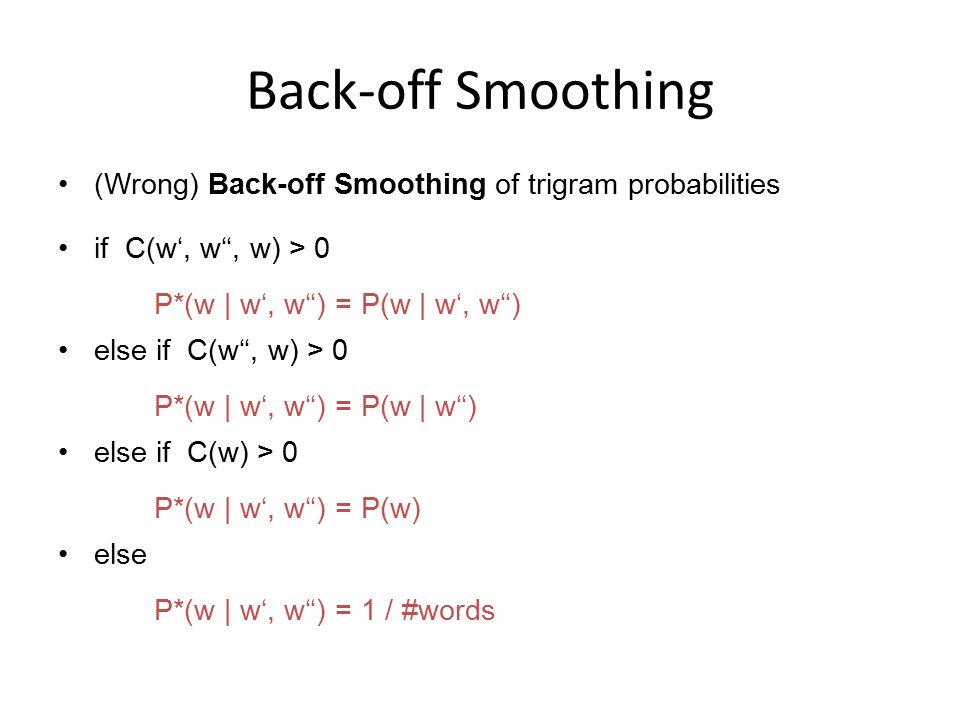 Back-off Smoothing

• (Wrong) **Back-off Smoothing** of trigram probabilities

• if C(w‘, w“, w) > 0

P*(w | w‘, w“) = P(w | w‘, w“)

• else if C(w“, w) > 0

P*(w | w‘, w“) = P(w | w“)

• else if C(w) > 0

P*(w | w‘, w“) = P(w)

• else

P*(w | w‘, w“) = 1 / #words